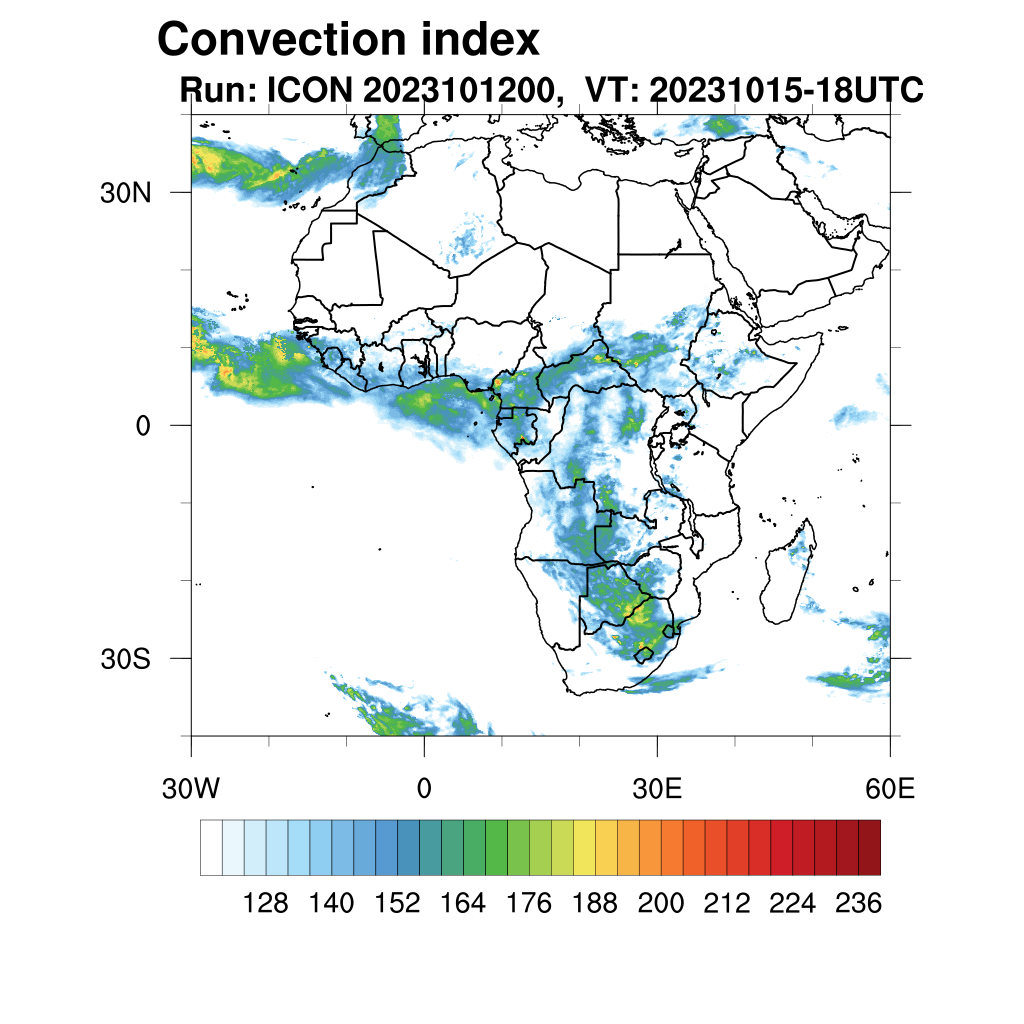 Convection index
Run: ICON 2023101200, VT: 20231015-18UTC

30N
0
30S

30W
0
30E
60E

128 140 152 164 176 188 200 212 224 236